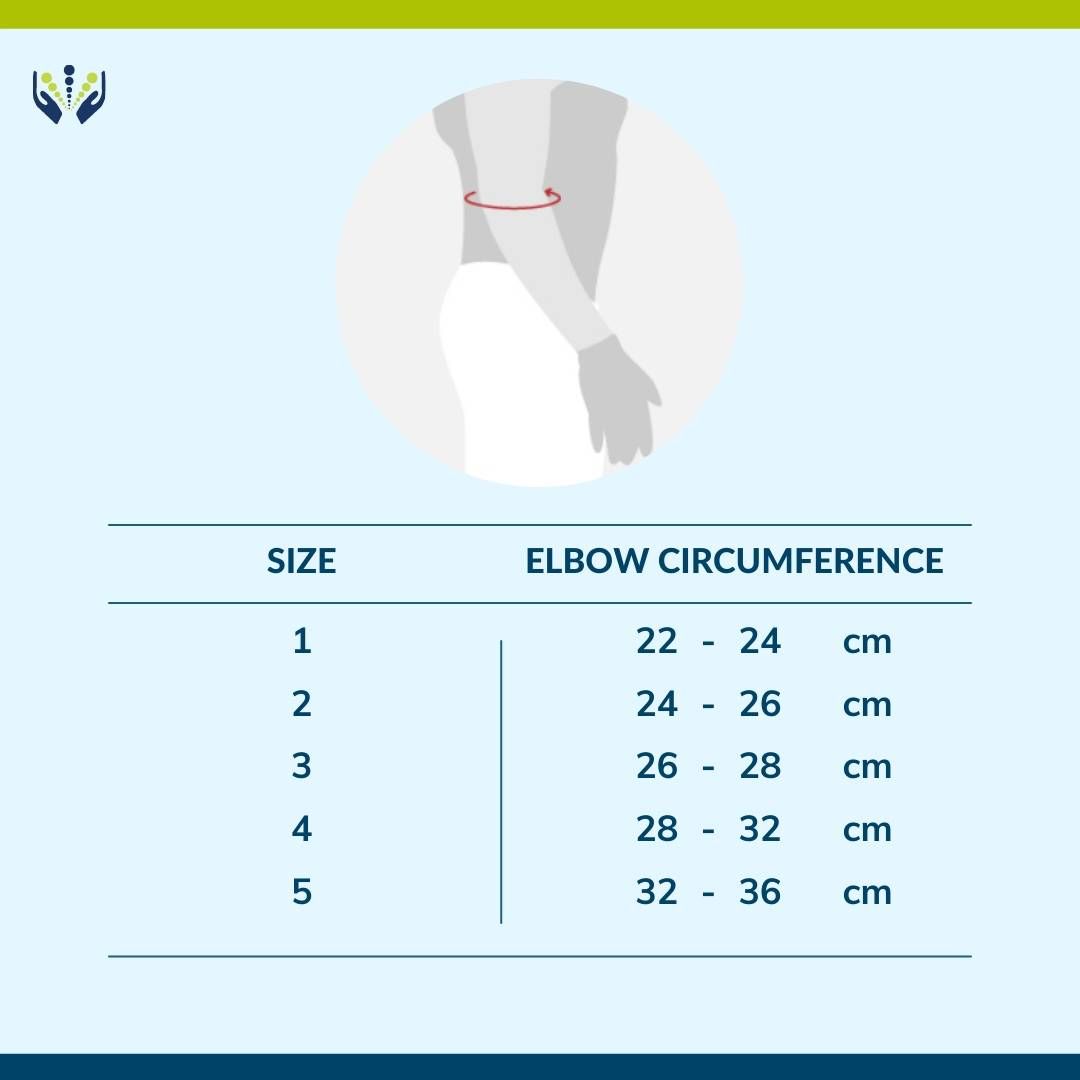 | SIZE | ELBOW CIRCUMFERENCE |
|---|---|
| 1 | 22 - 24 cm |
| 2 | 24 - 26 cm |
| 3 | 26 - 28 cm |
| 4 | 28 - 32 cm |
| 5 | 32 - 36 cm |